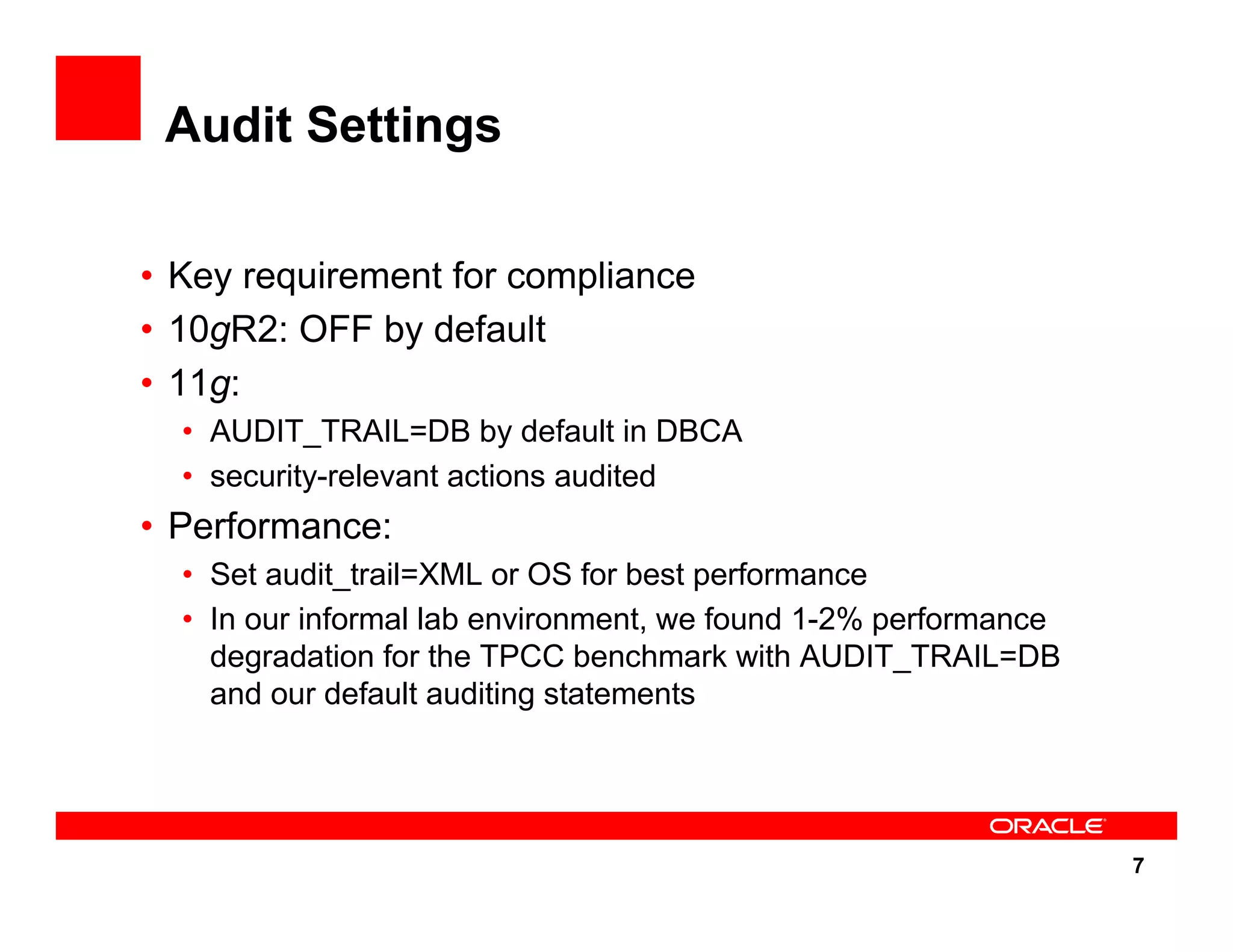 Audit Settings

• Key requirement for compliance
• 10gR2: OFF by default
• 11g:
  • AUDIT_TRAIL=DB by default in DBCA
  • security-relevant actions audited
• Performance:
  • Set audit_trail=XML or OS for best performance
  • In our informal lab environment, we found 1-2% performance degradation for the TPCC benchmark with AUDIT_TRAIL=DB and our default auditing statements

ORACLE

7